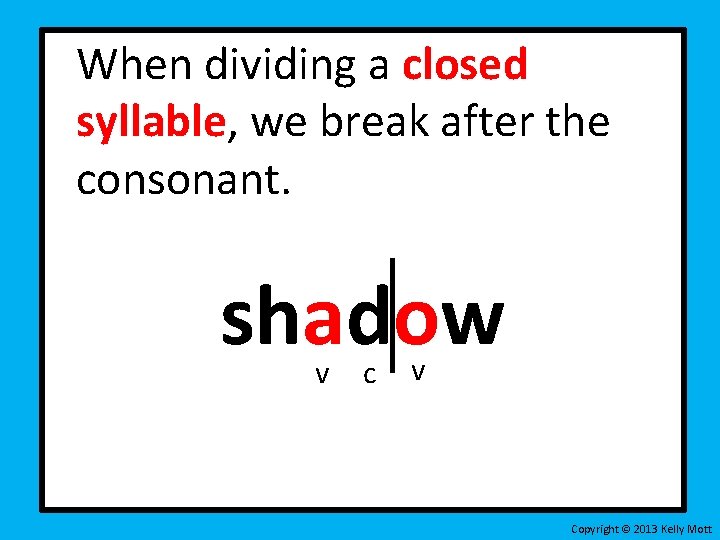 When dividing a closed syllable, we break after the consonant.

shad|ow

v c v

Copyright © 2013 Kelly Mott